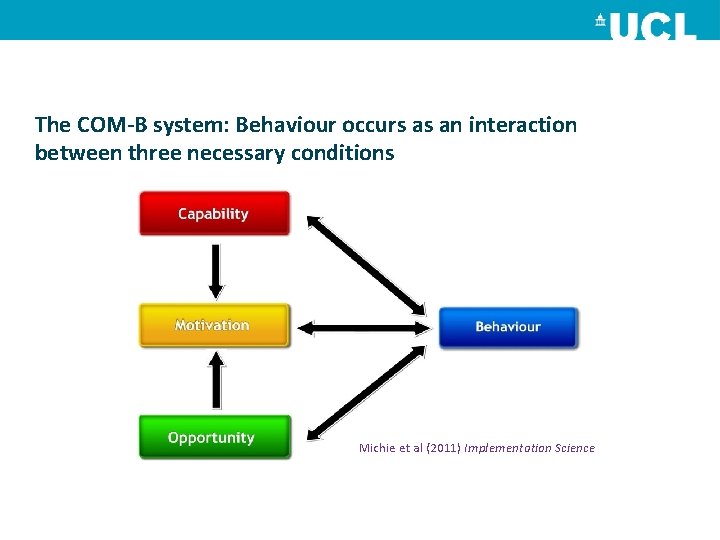 UCL

The COM-B system: Behaviour occurs as an interaction between three necessary conditions

Capability

Motivation

Opportunity

Behaviour

Michie et al (2011) Implementation Science